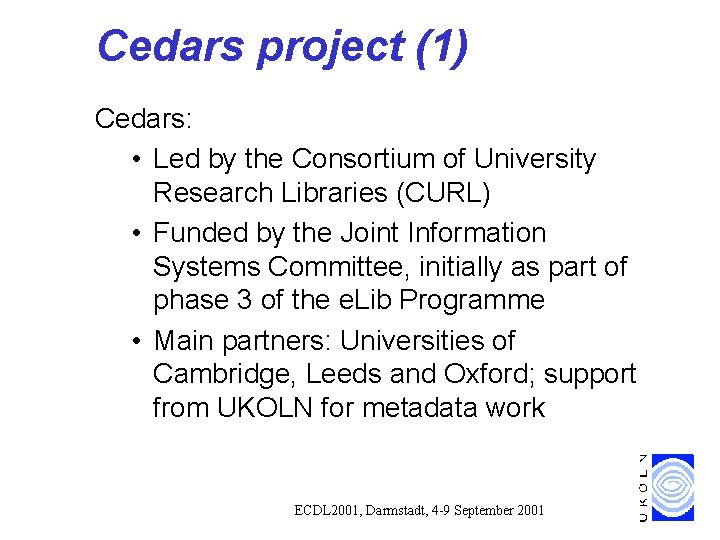 Cedars project (1)

Cedars:

• Led by the Consortium of University Research Libraries (CURL)

• Funded by the Joint Information Systems Committee, initially as part of phase 3 of the eLib Programme

• Main partners: Universities of Cambridge, Leeds and Oxford; support from UKOLN for metadata work

ECDL2001, Darmstadt, 4-9 September 2001

UKOLN